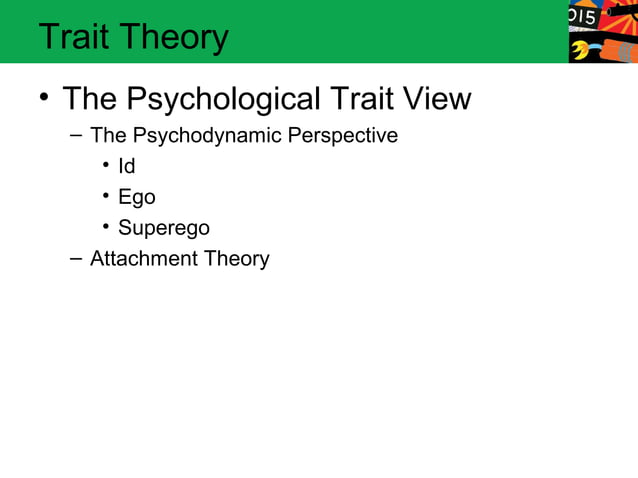 Trait Theory

015

• The Psychological Trait View
  – The Psychodynamic Perspective
    • Id
    • Ego
    • Superego
  – Attachment Theory